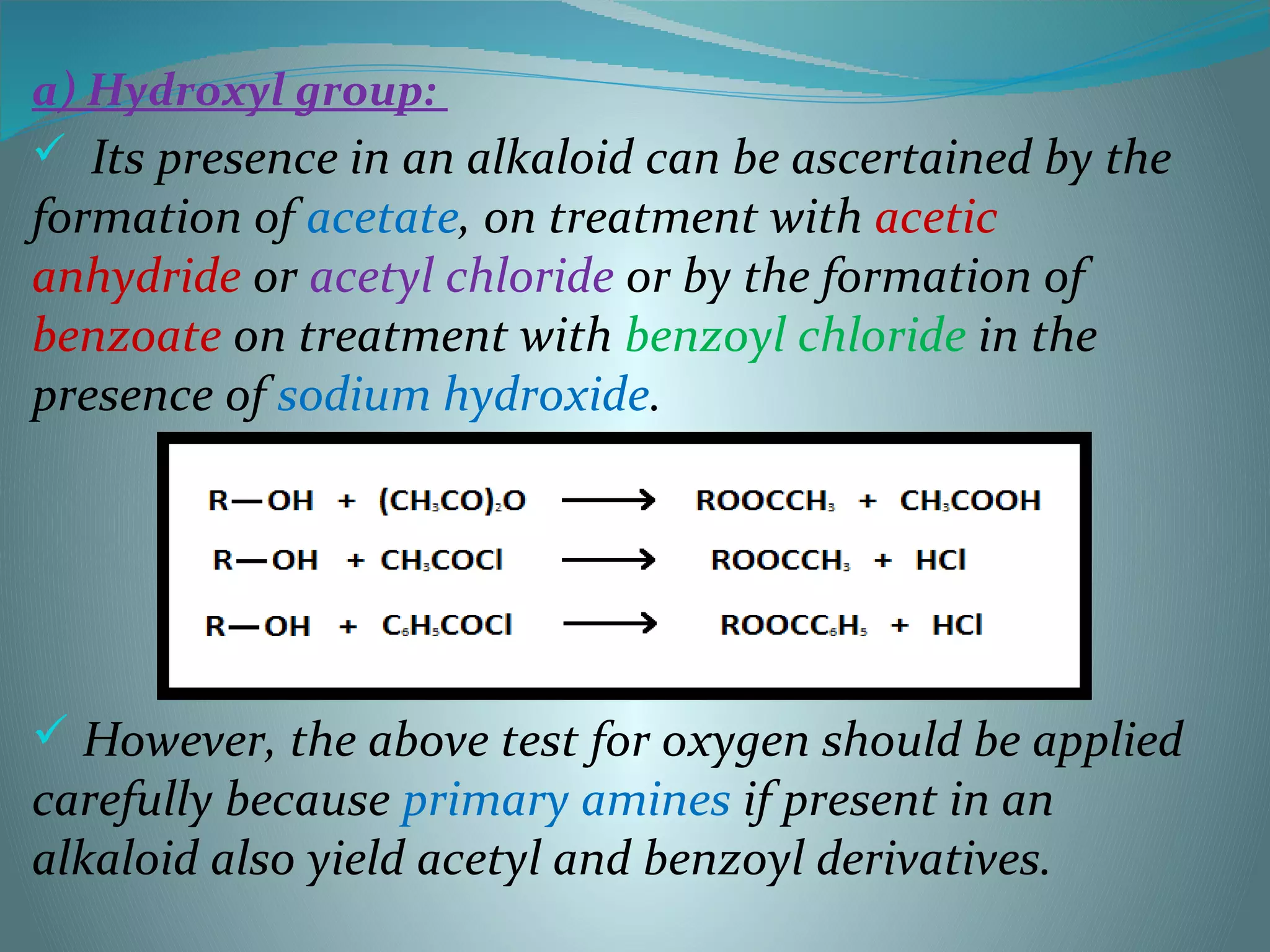 a) Hydroxyl group:

✓ Its presence in an alkaloid can be ascertained by the formation of acetate, on treatment with acetic anhydride or acetyl chloride or by the formation of benzoate on treatment with benzoyl chloride in the presence of sodium hydroxide.

$R—OH + (CH_3CO)_2O \longrightarrow ROOCCH_3 + CH_3COOH$

$R—OH + CH_3COCl \longrightarrow ROOCCH_3 + HCl$

$R—OH + C_6H_5COCl \longrightarrow ROOCC_6H_5 + HCl$

✓ However, the above test for oxygen should be applied carefully because primary amines if present in an alkaloid also yield acetyl and benzoyl derivatives.